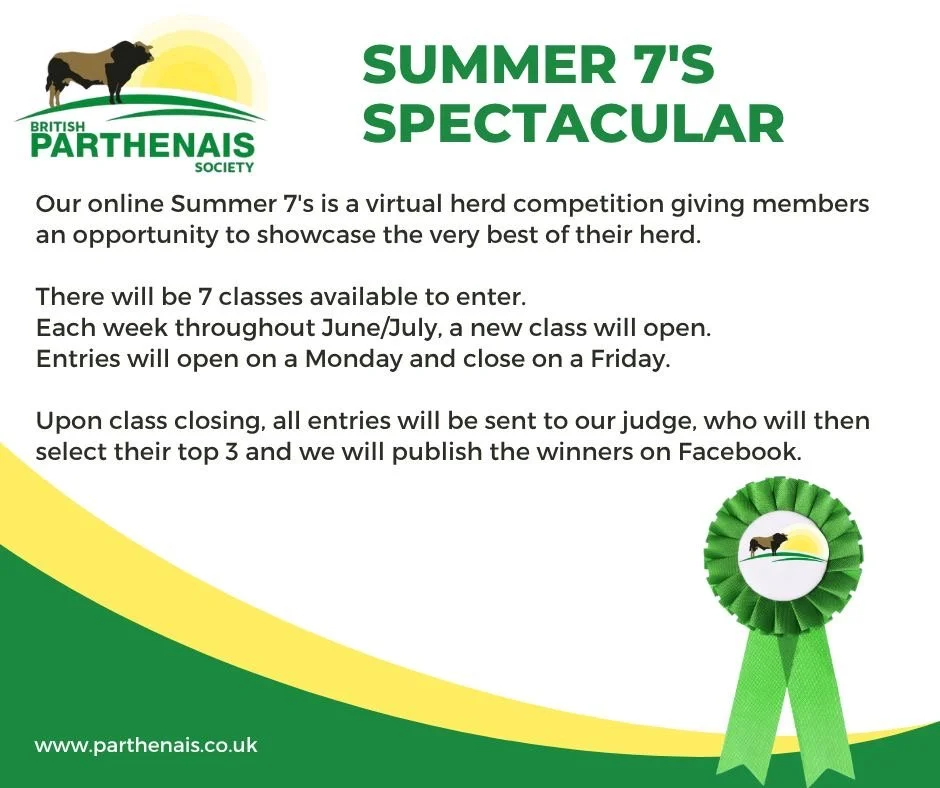 BRITISH
PARTHENAIS
SOCIETY

SUMMER 7'S SPECTACULAR

Our online Summer 7's is a virtual herd competition giving members an opportunity to showcase the very best of their herd.

There will be 7 classes available to enter.
Each week throughout June/July, a new class will open.
Entries will open on a Monday and close on a Friday.

Upon class closing, all entries will be sent to our judge, who will then select their top 3 and we will publish the winners on Facebook.

www.parthenais.co.uk